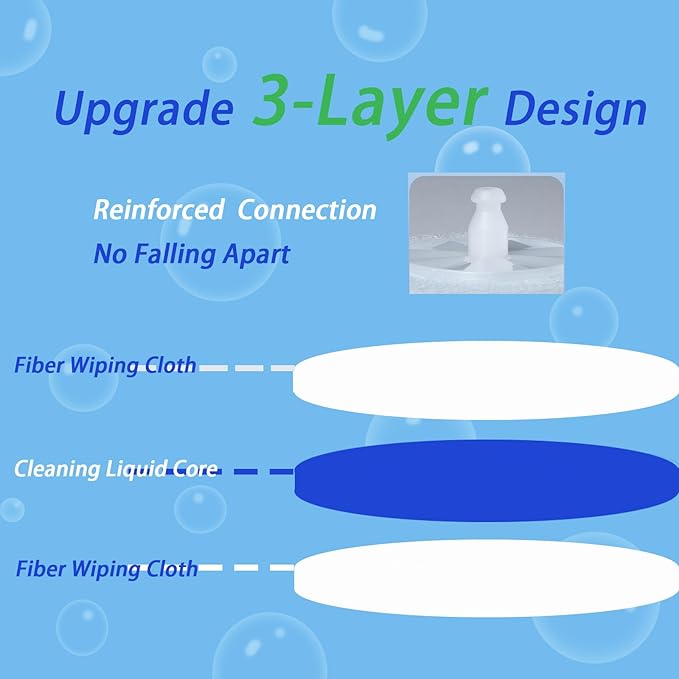 Upgrade 3-Layer Design

Reinforced Connection
No Falling Apart

Fiber Wiping Cloth

Cleaning Liquid Core

Fiber Wiping Cloth